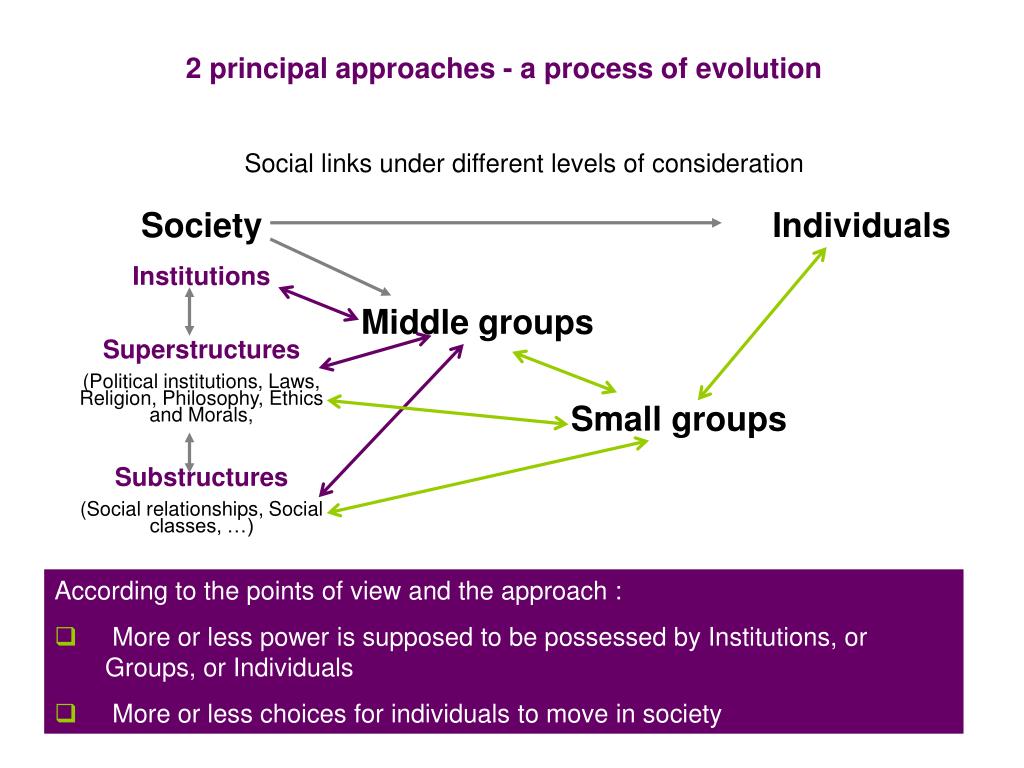 2 principal approaches - a process of evolution

Social links under different levels of consideration

Society

Individuals

Institutions

Middle groups

Superstructures

(Political institutions, Laws, Religion, Philosophy, Ethics and Morals,

Small groups

Substructures

(Social relationships, Social classes, …)

According to the points of view and the approach :

❑ More or less power is supposed to be possessed by Institutions, or Groups, or Individuals

❑ More or less choices for individuals to move in society